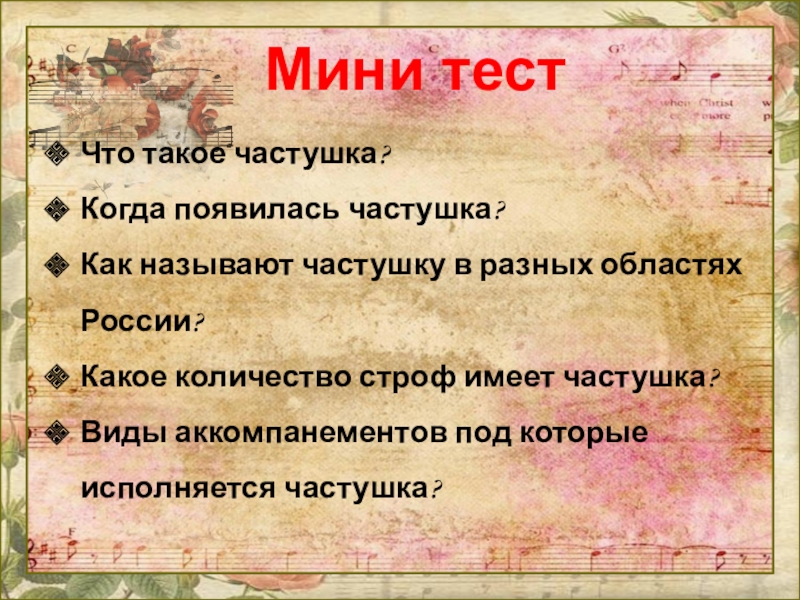 Мини тест

Что такое частушка?

Когда появилась частушка?

Как называют частушку в разных областях России?

Какое количество строф имеет частушка?

Виды аккомпанементов под которые исполняется частушка?